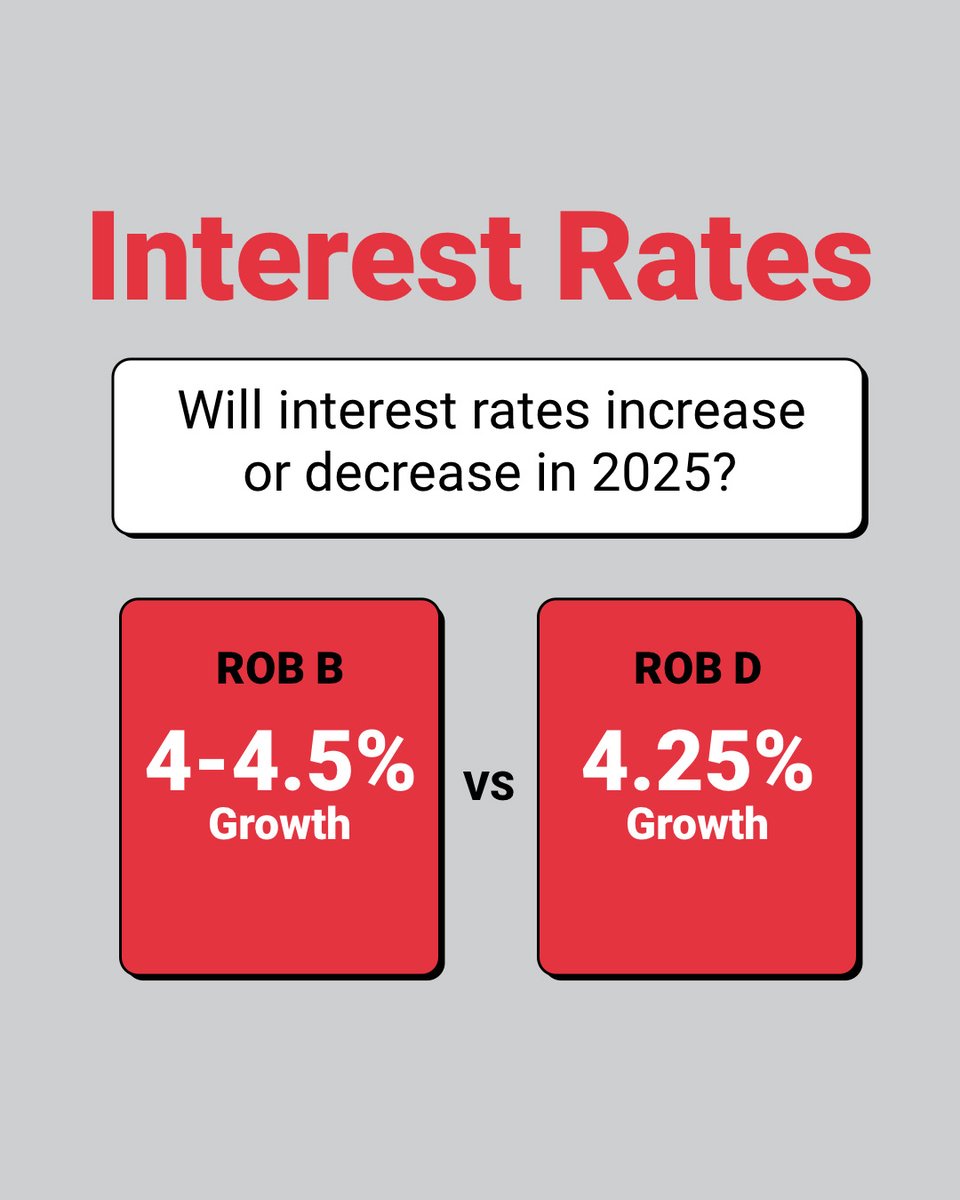 Interest Rates

Will interest rates increase or decrease in 2025?

ROB B
4-4.5%
Growth

vs

ROB D
4.25%
Growth